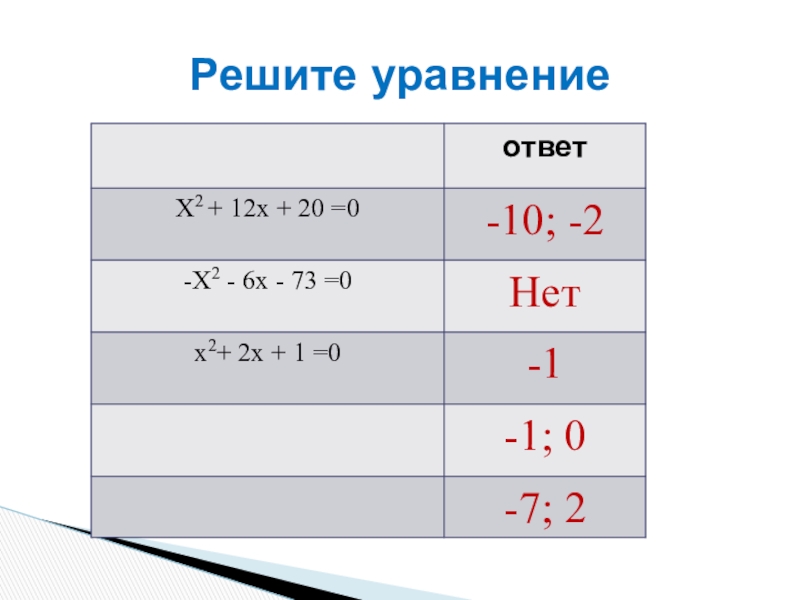 Решите уравнение

| | ответ |
|---|---|
| $X^2 + 12x + 20 = 0$ | -10; -2 |
| $-X^2 - 6x - 73 = 0$ | Нет |
| $x^2 + 2x + 1 = 0$ | -1 |
| | -1; 0 |
| | -7; 2 |